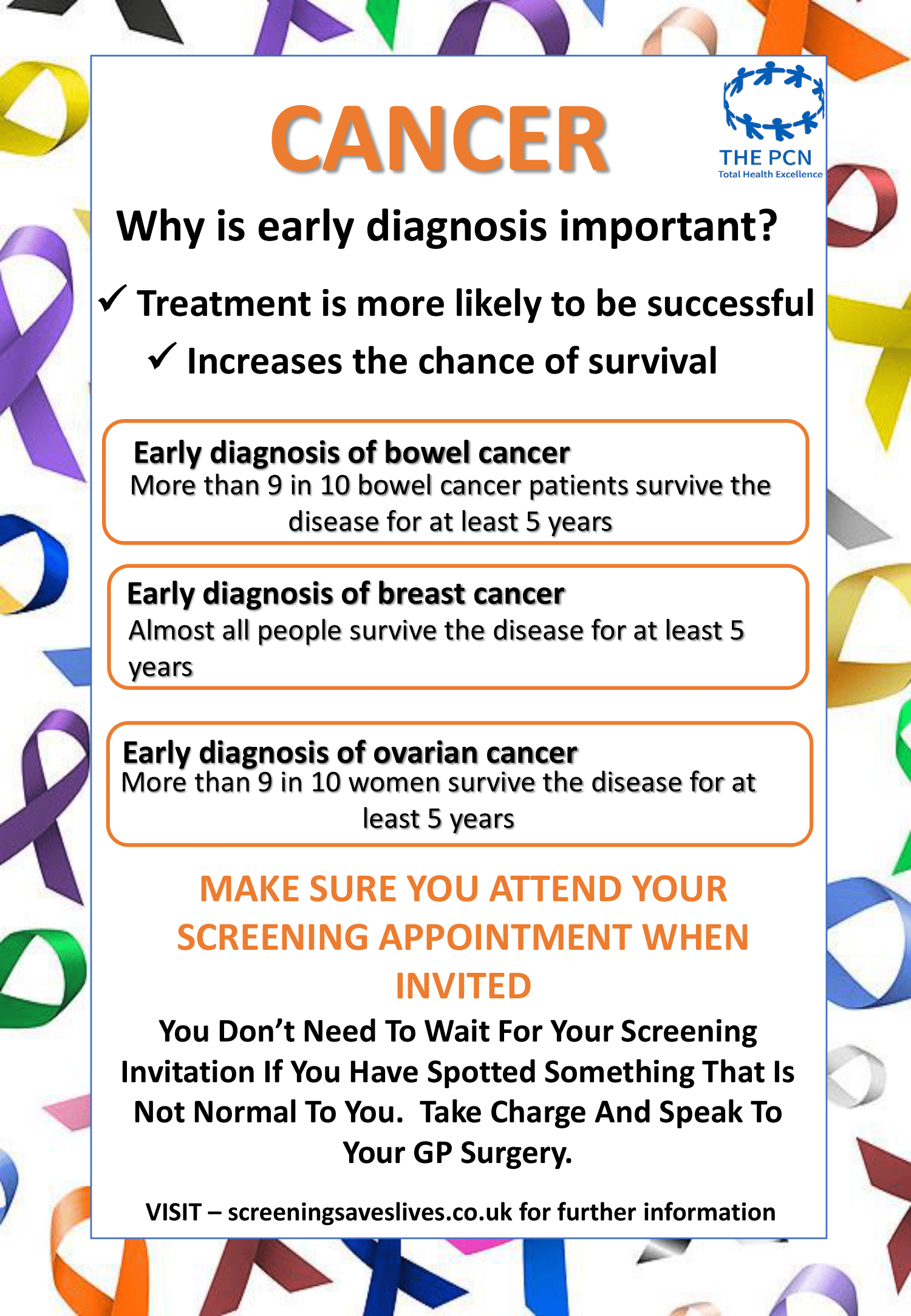 CANCER

THE PCN
Total Health Excellence

Why is early diagnosis important?

✓ Treatment is more likely to be successful

✓ Increases the chance of survival

Early diagnosis of bowel cancer
More than 9 in 10 bowel cancer patients survive the disease for at least 5 years

Early diagnosis of breast cancer
Almost all people survive the disease for at least 5 years

Early diagnosis of ovarian cancer
More than 9 in 10 women survive the disease for at least 5 years

MAKE SURE YOU ATTEND YOUR SCREENING APPOINTMENT WHEN INVITED

You Don't Need To Wait For Your Screening Invitation If You Have Spotted Something That Is Not Normal To You. Take Charge And Speak To Your GP Surgery.

VISIT – screeningsaveslives.co.uk for further information